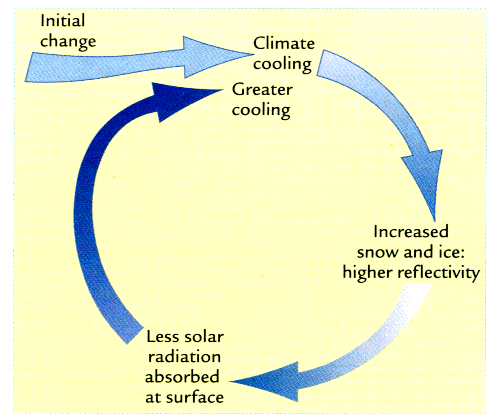 Initial change

Climate cooling

Greater cooling

Increased snow and ice: higher reflectivity

Less solar radiation absorbed at surface